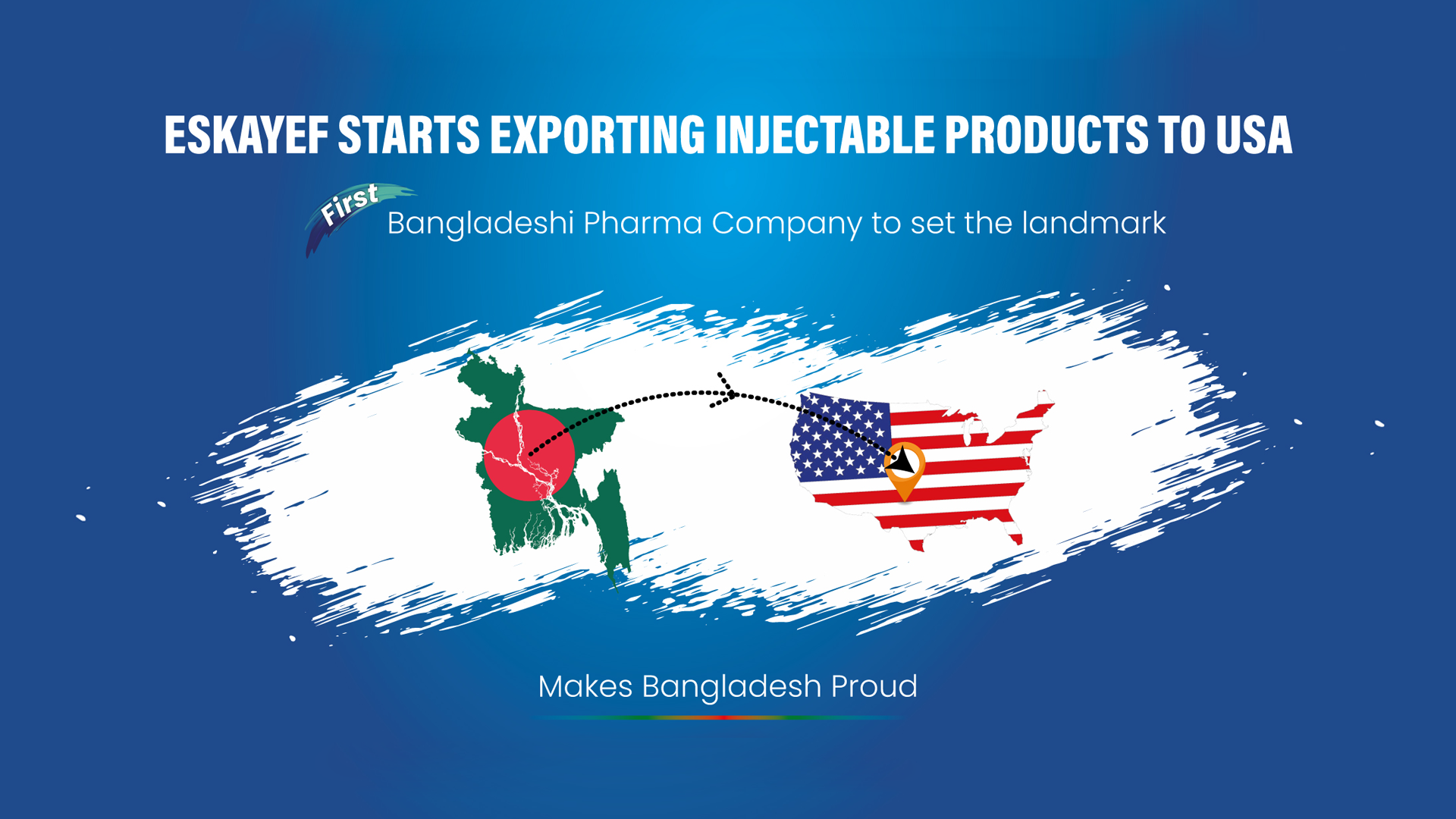 ESKAYEF STARTS EXPORTING INJECTABLE PRODUCTS TO USA

First
Bangladeshi Pharma Company to set the landmark

Makes Bangladesh Proud